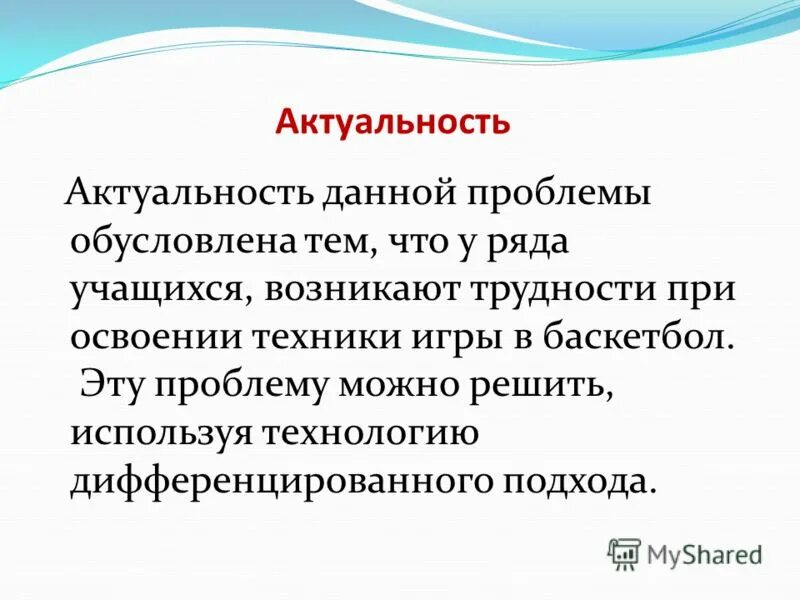 Актуальность

Актуальность данной проблемы обусловлена тем, что у ряда учащихся, возникают трудности при освоении техники игры в баскетбол.
Эту проблему можно решить, используя технологию дифференцированного подхода.

MyShared